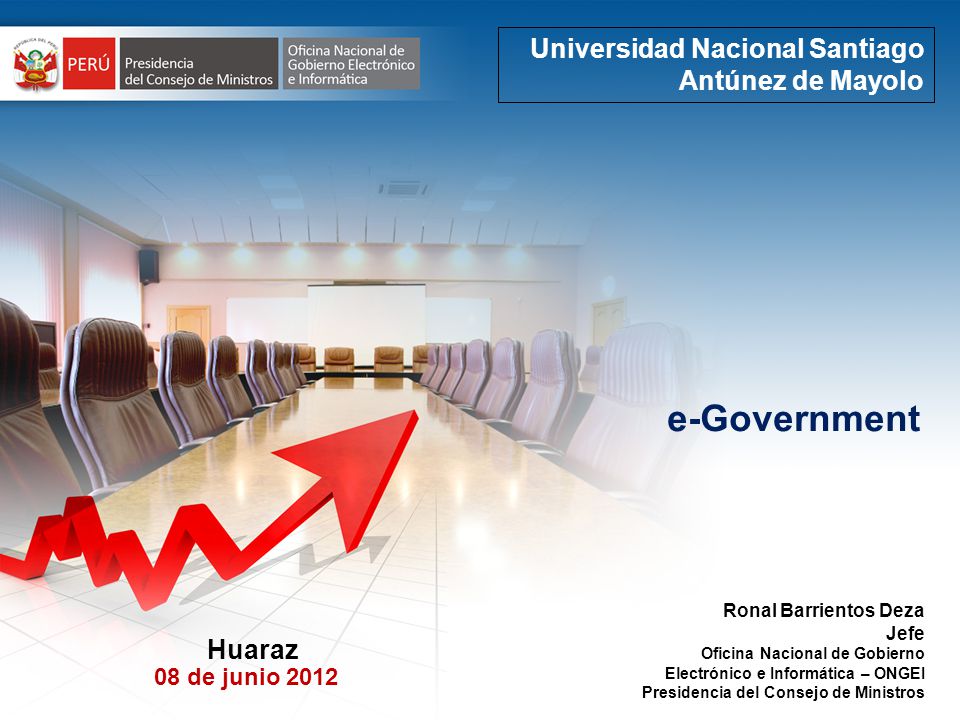 REPÚBLICA DEL PERÚ
PERÚ
Presidencia del Consejo de Ministros
Oficina Nacional de Gobierno Electrónico e Informática

Universidad Nacional Santiago Antúnez de Mayolo

e-Government

Huaraz
08 de junio 2012

Ronal Barrientos Deza
Jefe
Oficina Nacional de Gobierno Electrónico e Informática – ONGEI
Presidencia del Consejo de Ministros